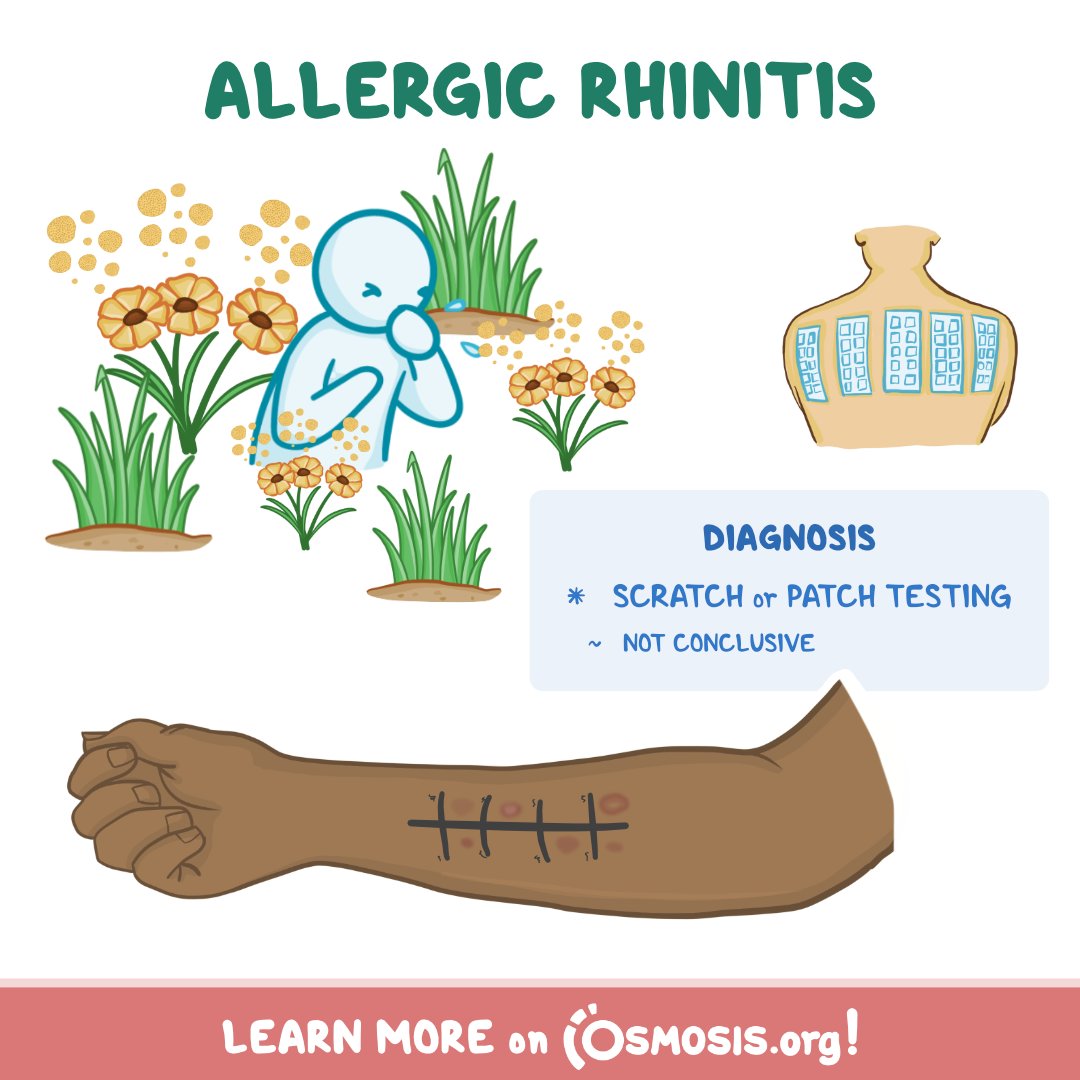 ALLERGIC RHINITIS

DIAGNOSIS

* SCRATCH or PATCH TESTING

~ NOT CONCLUSIVE

LEARN MORE on OSMOSIS.org!